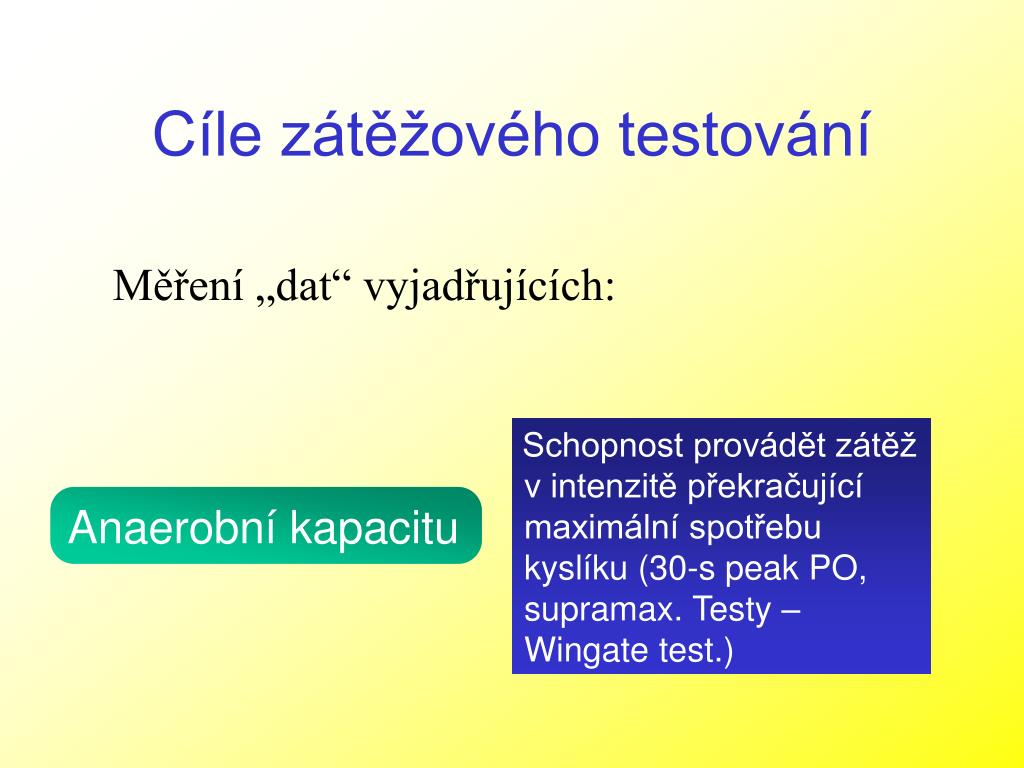 Cíle zátěžového testování

Měření „dat“ vyjadřujících:

Anaerobní kapacitu

Schopnost provádět zátěž v intenzitě překračující maximální spotřebu kyslíku (30-s peak PO, supramax. Testy – Wingate test.)